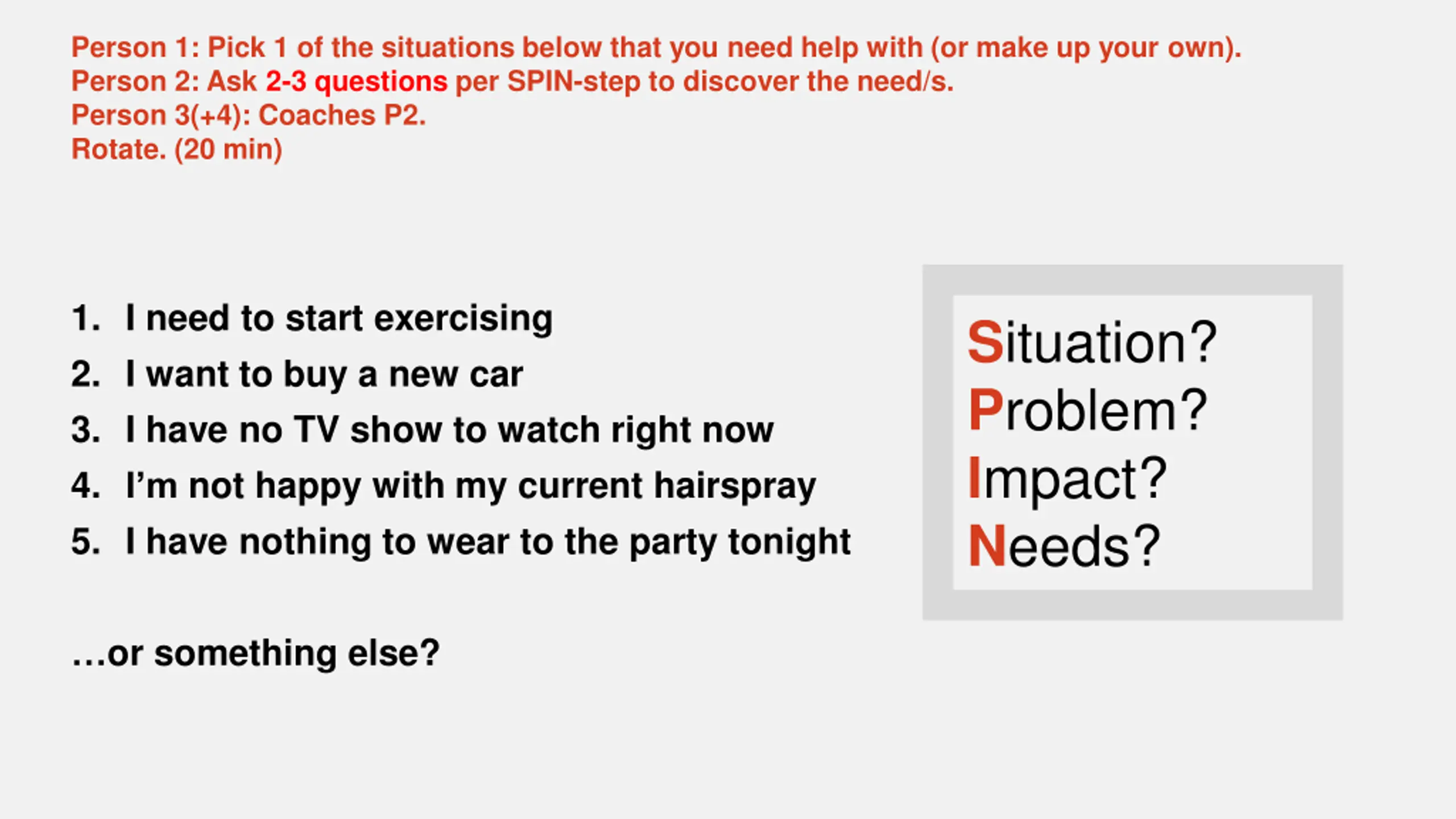 Person 1: Pick 1 of the situations below that you need help with (or make up your own).
Person 2: Ask 2-3 questions per SPIN-step to discover the need/s.
Person 3(+4): Coaches P2.
Rotate. (20 min)

1. I need to start exercising
2. I want to buy a new car
3. I have no TV show to watch right now
4. I'm not happy with my current hairspray
5. I have nothing to wear to the party tonight

…or something else?

Situation?
Problem?
Impact?
Needs?